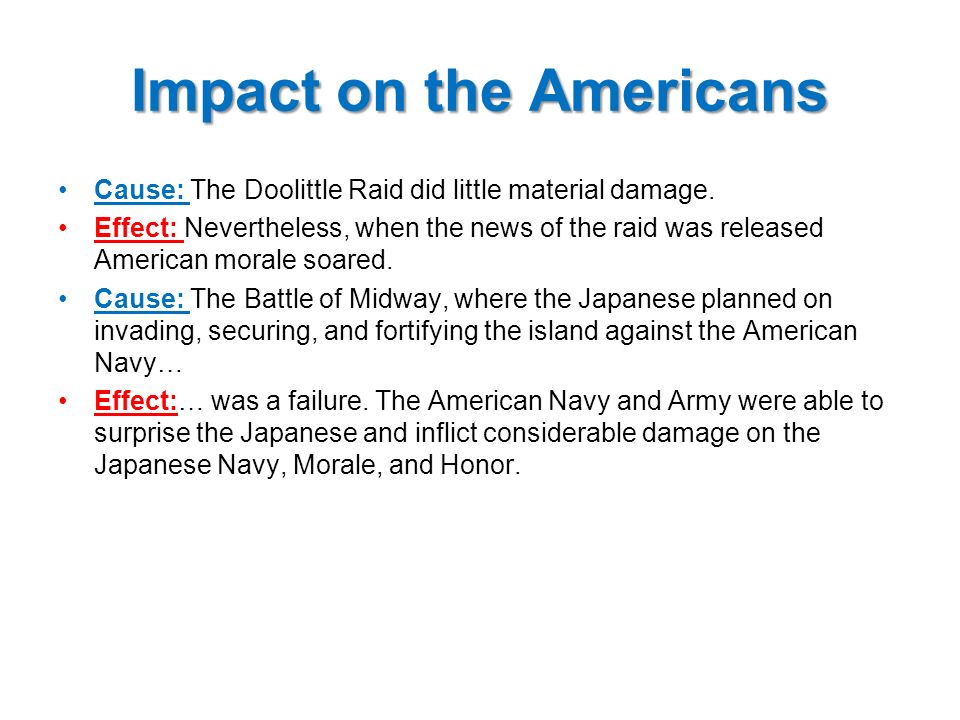 Impact on the Americans

• Cause: The Doolittle Raid did little material damage.

• Effect: Nevertheless, when the news of the raid was released American morale soared.

• Cause: The Battle of Midway, where the Japanese planned on invading, securing, and fortifying the island against the American Navy…

• Effect:… was a failure. The American Navy and Army were able to surprise the Japanese and inflict considerable damage on the Japanese Navy, Morale, and Honor.